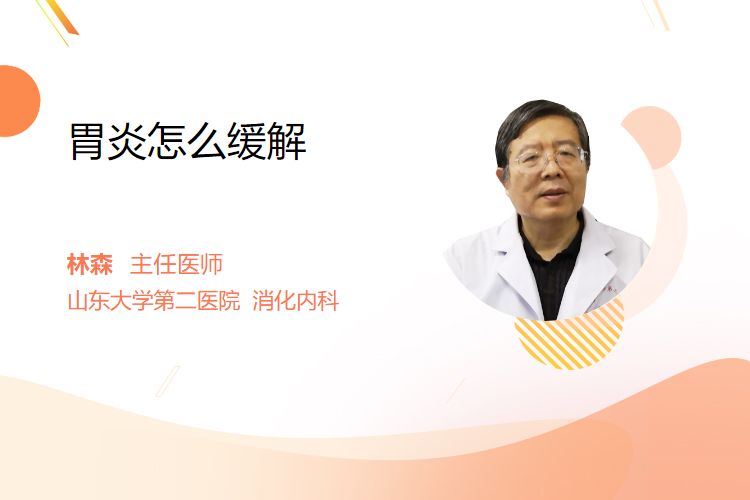 胃炎怎么缓解

林森 主任医师
山东大学第二医院 消化内科